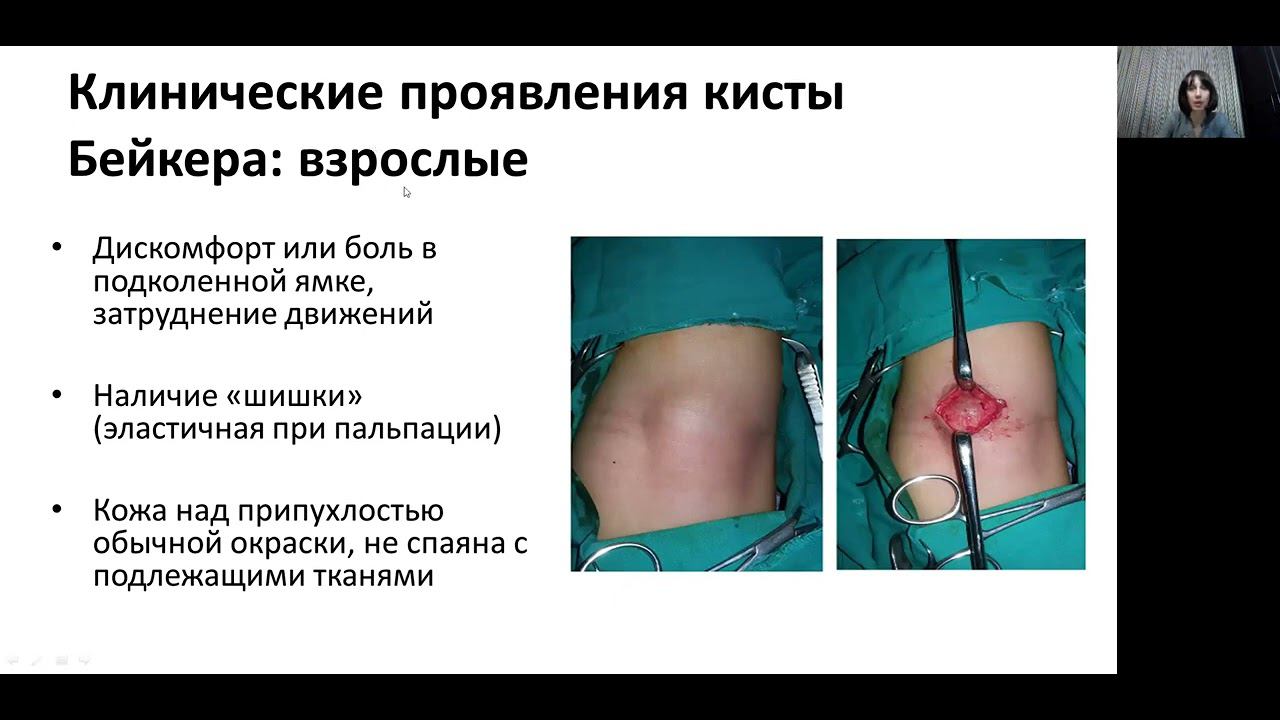 Клинические проявления кисты Бейкера: взрослые

• Дискомфорт или боль в подколенной ямке, затруднение движений

• Наличие «шишки» (эластичная при пальпации)

• Кожа над припухлостью обычной окраски, не спаяна с подлежащими тканями